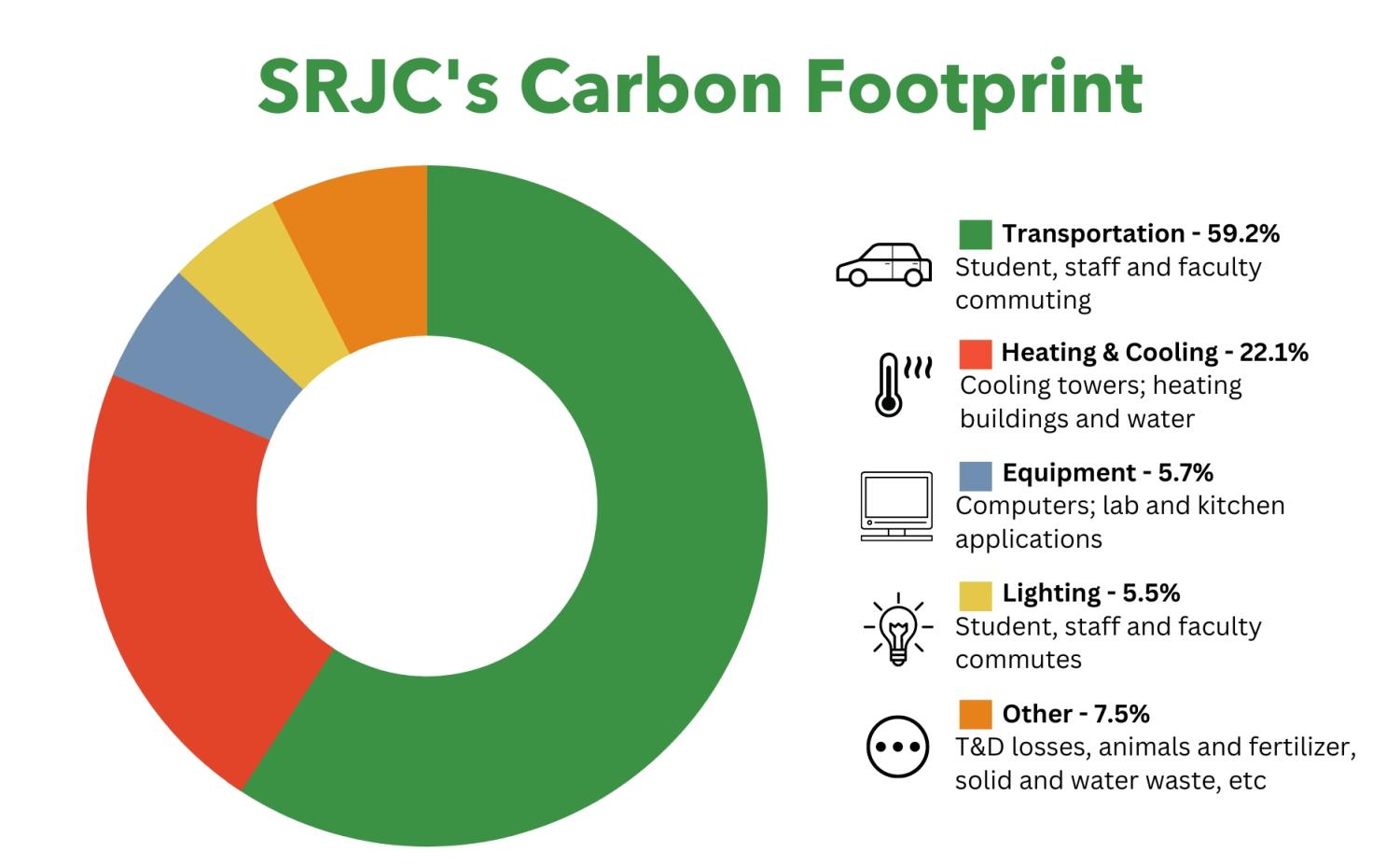 SRJC's Carbon Footprint

Transportation - 59.2%
Student, staff and faculty commuting

Heating & Cooling - 22.1%
Cooling towers; heating buildings and water

Equipment - 5.7%
Computers; lab and kitchen applications

Lighting - 5.5%
Student, staff and faculty commutes

Other - 7.5%
T&D losses, animals and fertilizer, solid and water waste, etc